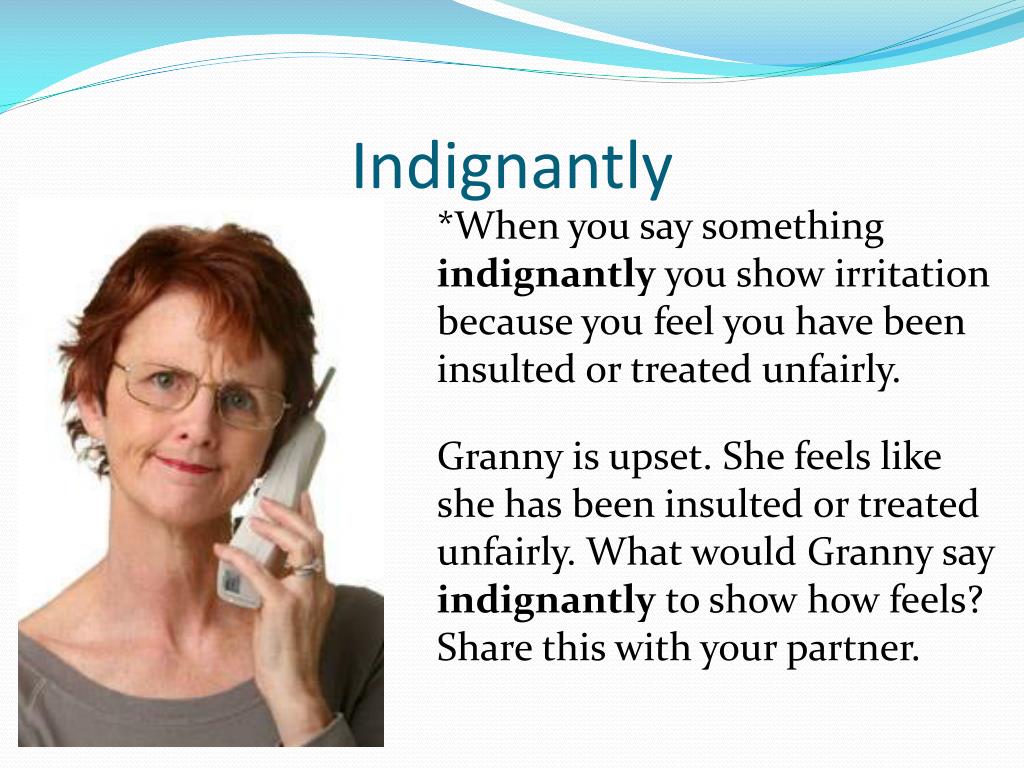 Indignantly

*When you say something **indignantly** you show irritation because you feel you have been insulted or treated unfairly.

Granny is upset. She feels like she has been insulted or treated unfairly. What would Granny say **indignantly** to show how feels? Share this with your partner.